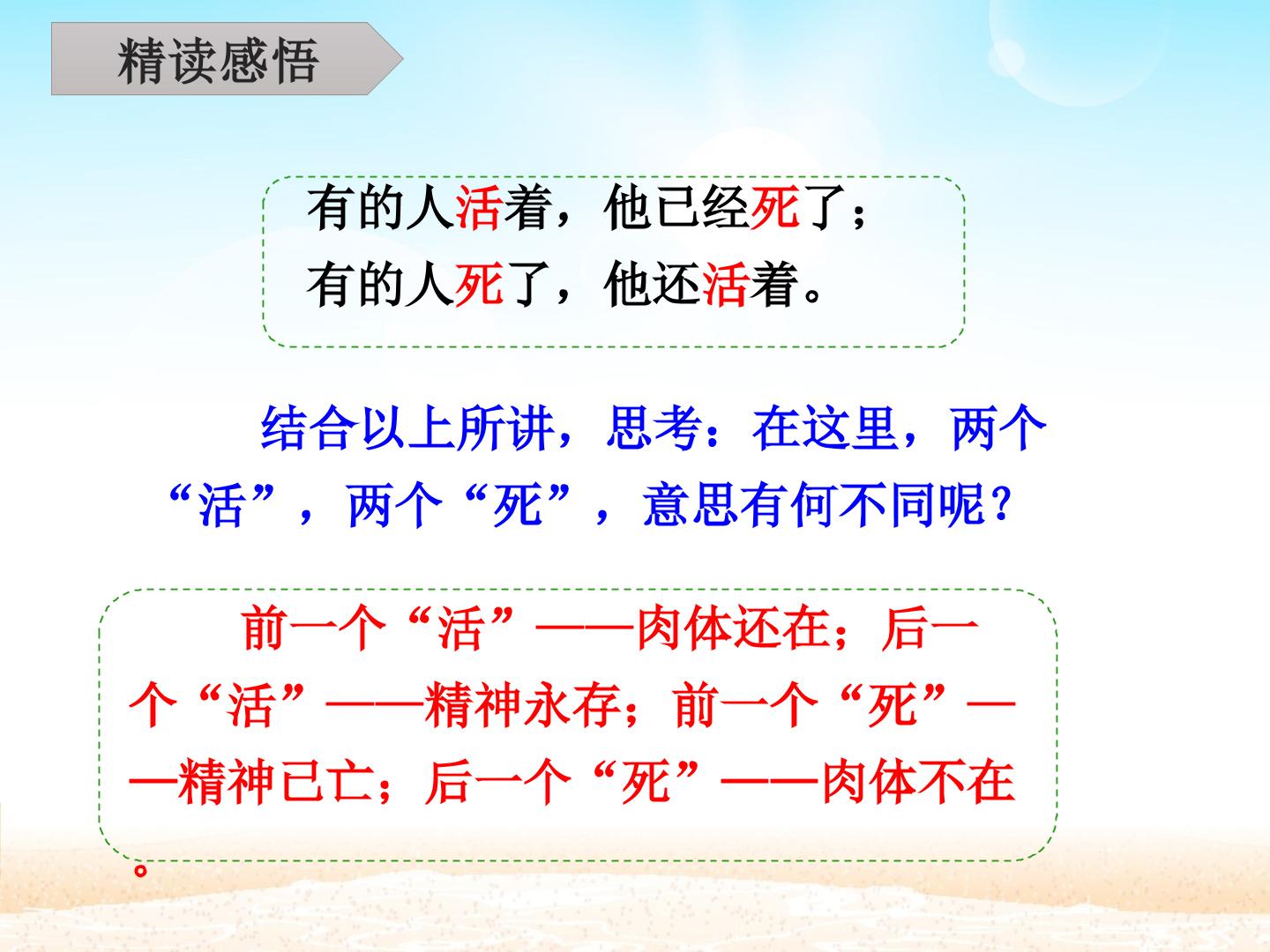 精读感悟

有的人活着，他已经死了；
有的人死了，他还活着。

结合以上所讲，思考：在这里，两个“活”，两个“死”，意思有何不同呢？

前一个“活”——肉体还在；后一个“活”——精神永存；前一个“死”——精神已亡；后一个“死”——肉体不在。